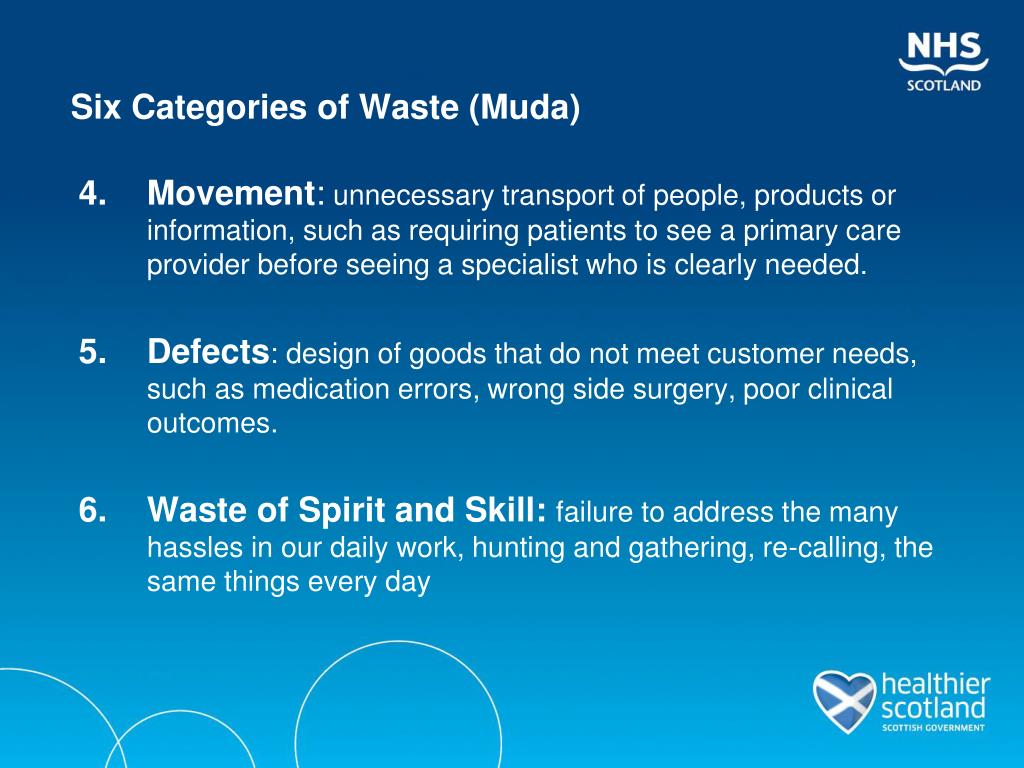 NHS SCOTLAND

Six Categories of Waste (Muda)

4. Movement: unnecessary transport of people, products or information, such as requiring patients to see a primary care provider before seeing a specialist who is clearly needed.

5. Defects: design of goods that do not meet customer needs, such as medication errors, wrong side surgery, poor clinical outcomes.

6. Waste of Spirit and Skill: failure to address the many hassles in our daily work, hunting and gathering, re-calling, the same things every day

healthier scotland
SCOTTISH GOVERNMENT